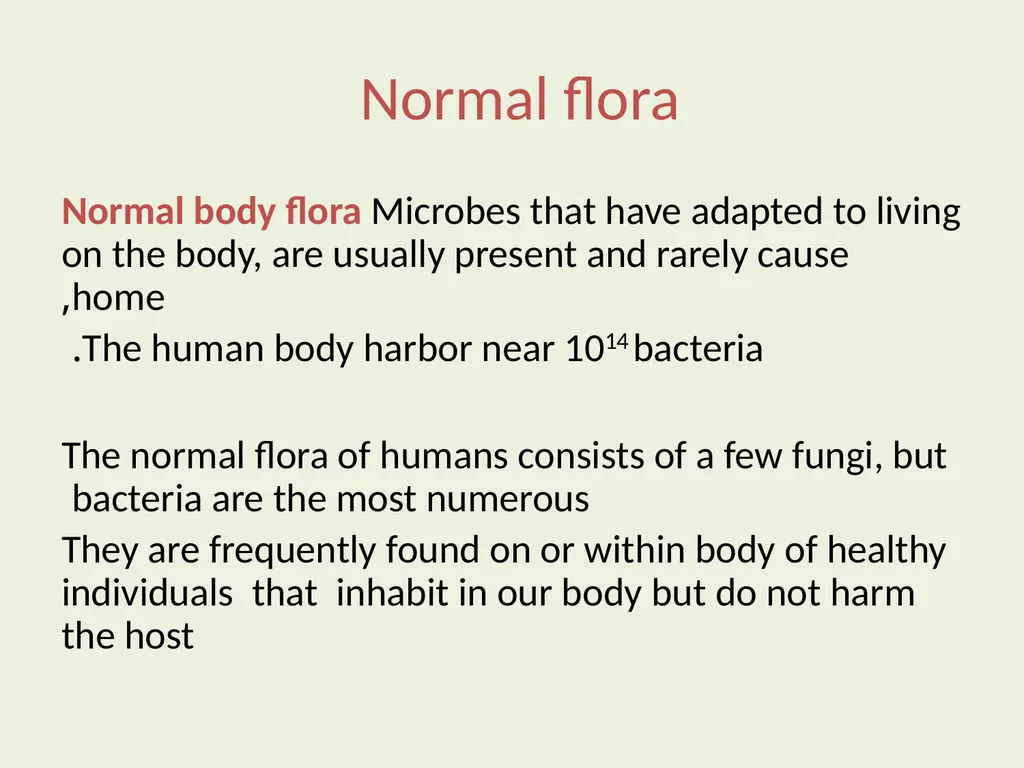 Normal flora

Normal body flora Microbes that have adapted to living on the body, are usually present and rarely cause ,home

.The human body harbor near $10^{14}$ bacteria

The normal flora of humans consists of a few fungi, but bacteria are the most numerous

They are frequently found on or within body of healthy individuals that inhabit in our body but do not harm the host